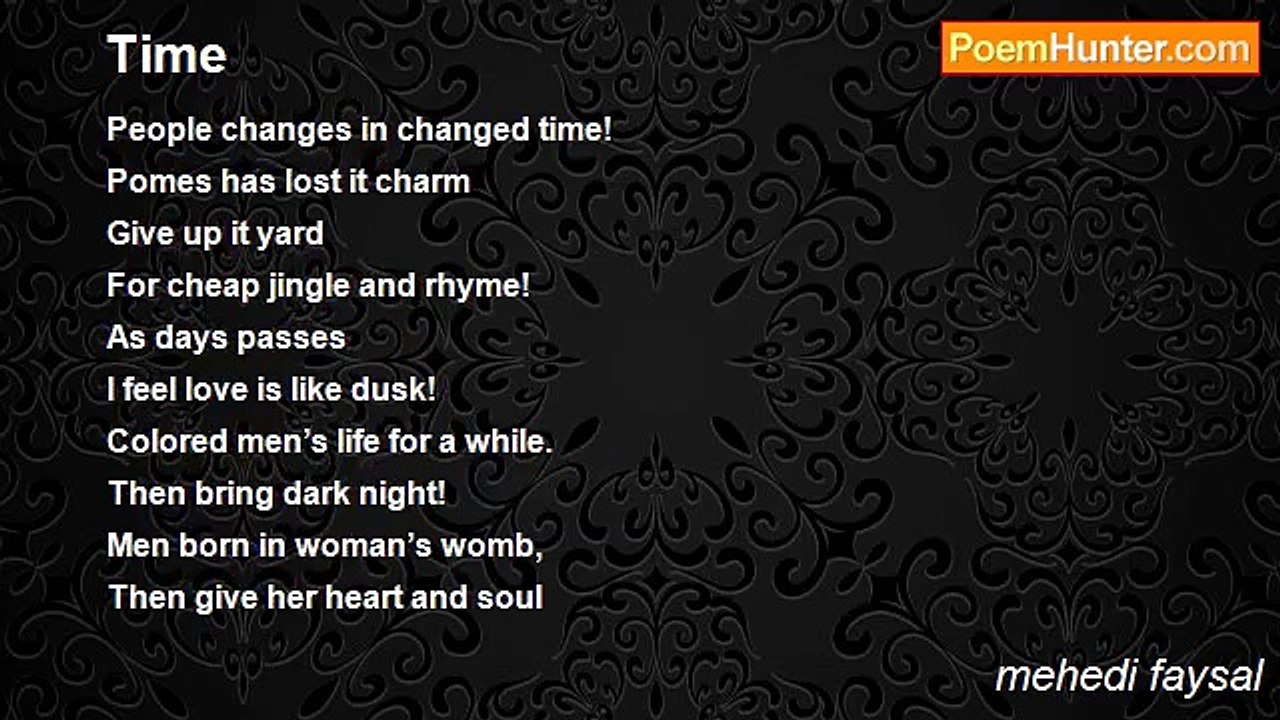 Time

PoemHunter.com

People changes in changed time!
Pomes has lost it charm
Give up it yard
For cheap jingle and rhyme!
As days passes
I feel love is like dusk!
Colored men’s life for a while.
Then bring dark night!
Men born in woman’s womb,
Then give her heart and soul

mehedi faysal